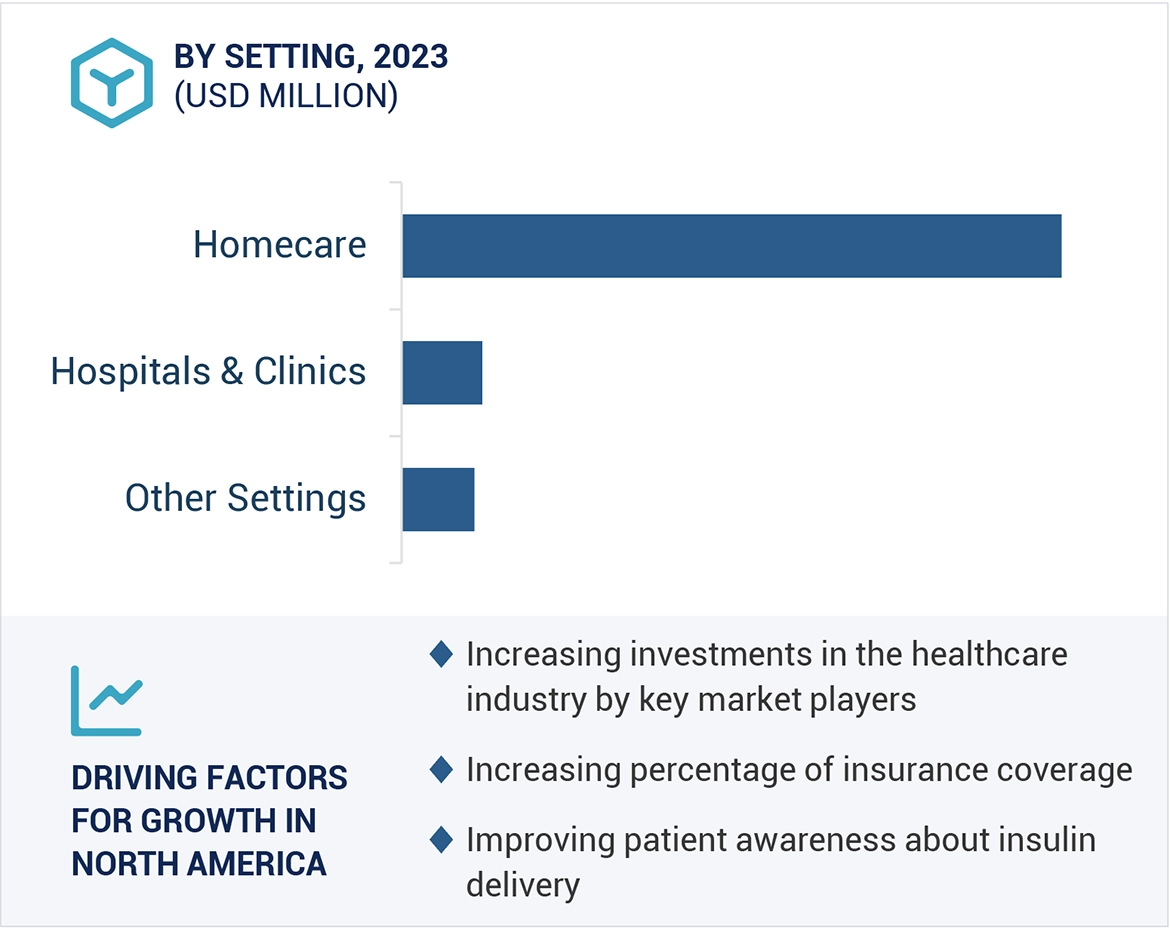 BY SETTING, 2023
(USD MILLION)

Homecare

Hospitals & Clinics

Other Settings

DRIVING FACTORS FOR GROWTH IN NORTH AMERICA

Increasing investments in the healthcare industry by key market players

Increasing percentage of insurance coverage

Improving patient awareness about insulin delivery